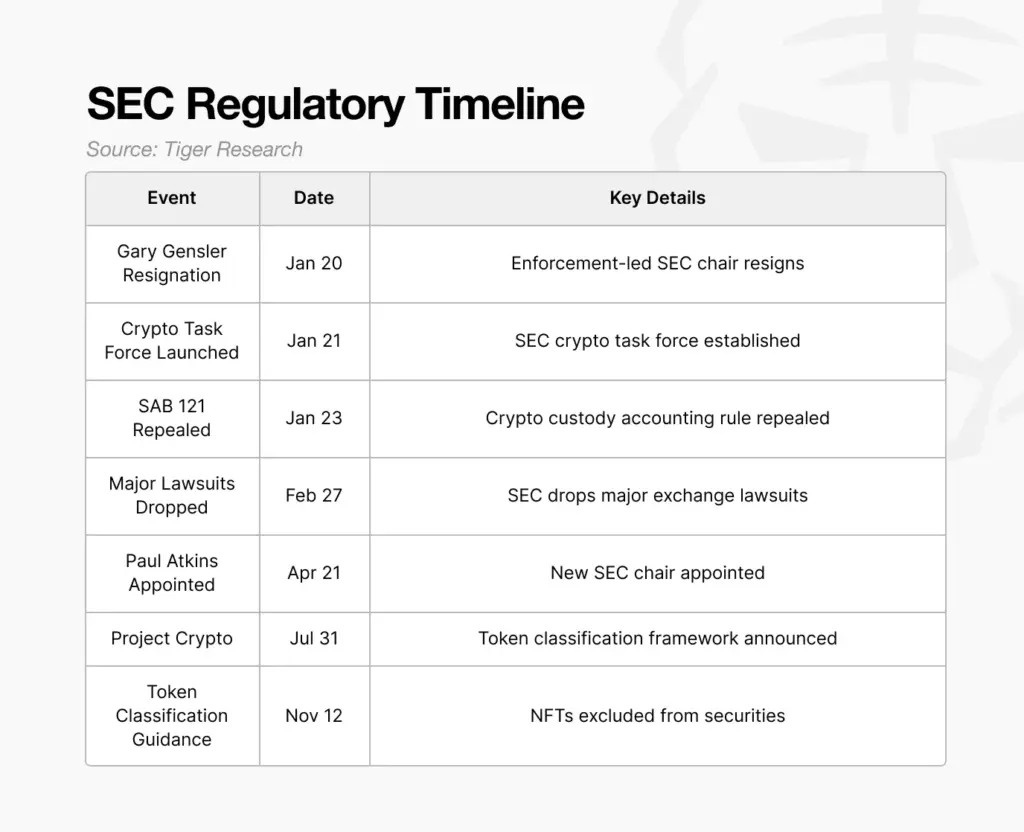 SEC Regulatory Timeline

Source: Tiger Research

| Event | Date | Key Details |
|---|---|---|
| Gary Gensler Resignation | Jan 20 | Enforcement-led SEC chair resigns |
| Crypto Task Force Launched | Jan 21 | SEC crypto task force established |
| SAB 121 Repealed | Jan 23 | Crypto custody accounting rule repealed |
| Major Lawsuits Dropped | Feb 27 | SEC drops major exchange lawsuits |
| Paul Atkins Appointed | Apr 21 | New SEC chair appointed |
| Project Crypto | Jul 31 | Token classification framework announced |
| Token Classification Guidance | Nov 12 | NFTs excluded from securities |